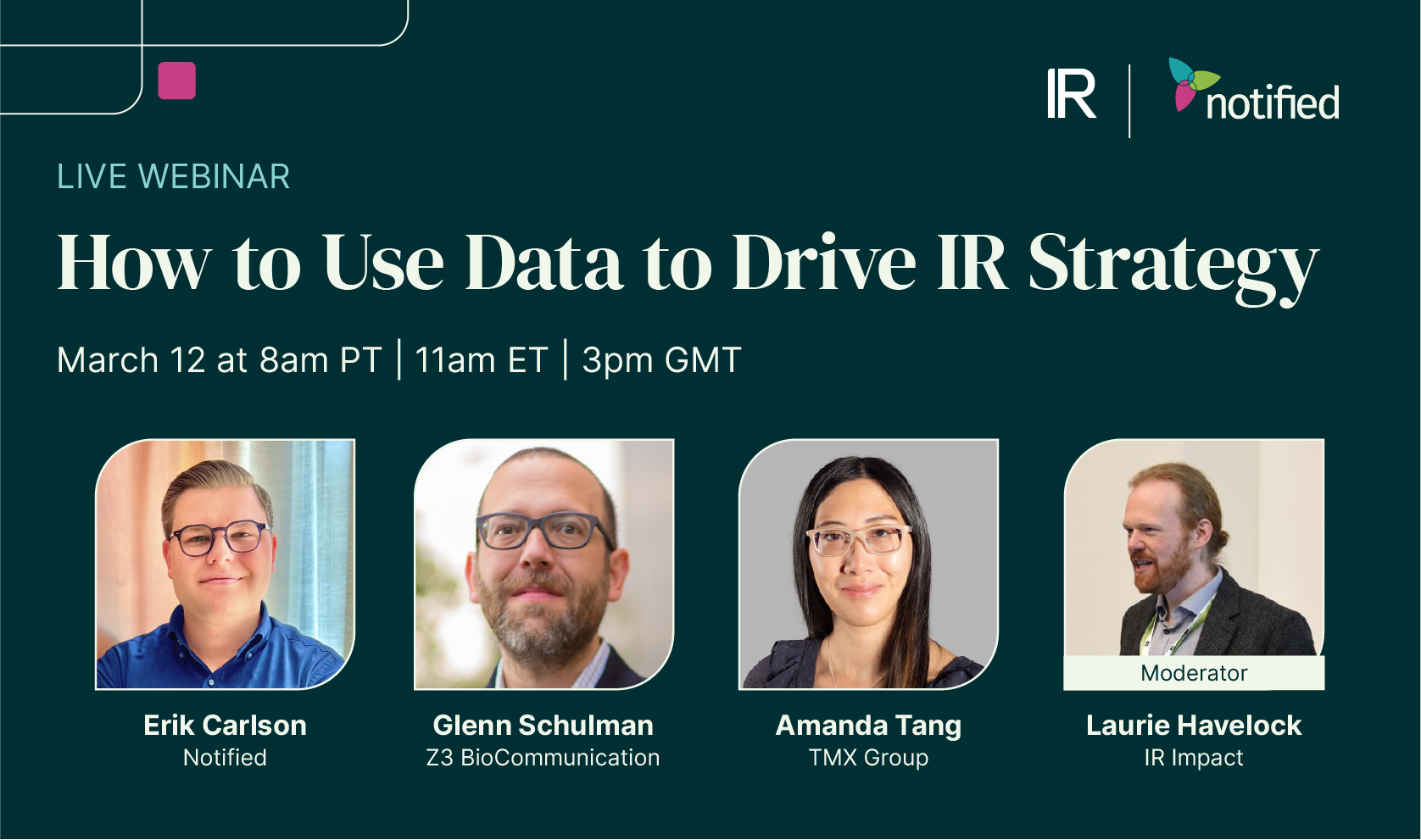 IR | notified

LIVE WEBINAR

How to Use Data to Drive IR Strategy

March 12 at 8am PT | 11am ET | 3pm GMT

Erik Carlson
Notified

Glenn Schulman
Z3 BioCommunication

Amanda Tang
TMX Group

Moderator
Laurie Havelock
IR Impact